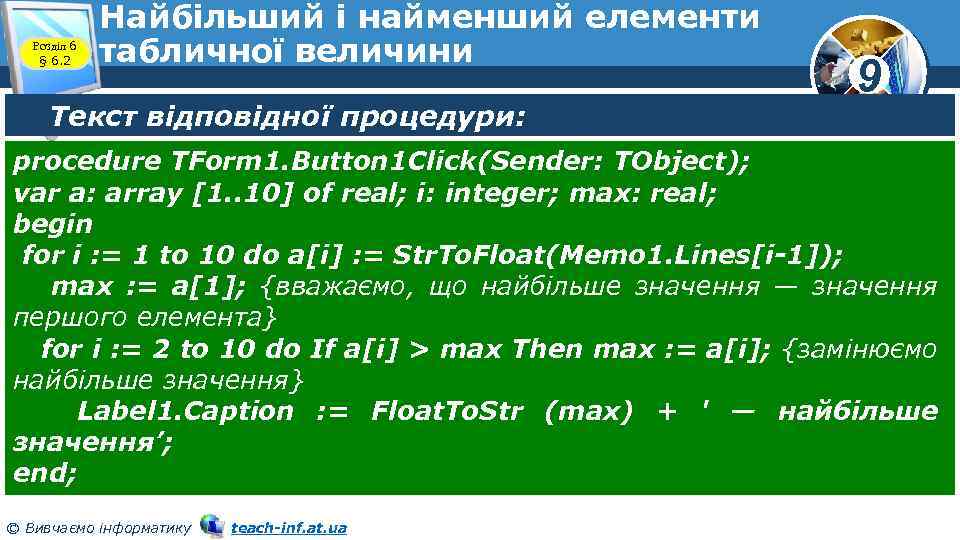 Розділ 6
§ 6.2

Найбільший і найменший елементи табличної величини

9

Текст відповідної процедури:

procedure TForm1.Button1Click(Sender: TObject);
var a: array [1..10] of real; i: integer; max: real;
begin
for i := 1 to 10 do a[i] := StrToFloat(Memo1.Lines[i-1]);
max := a[1]; {вважаємо, що найбільше значення — значення першого елемента}
for i := 2 to 10 do If a[i] > max Then max := a[i]; {замінюємо найбільше значення}
Label1.Caption := FloatToStr (max) + ' — найбільше значення';
end;

© Вивчаємо інформатику teach-inf.at.ua